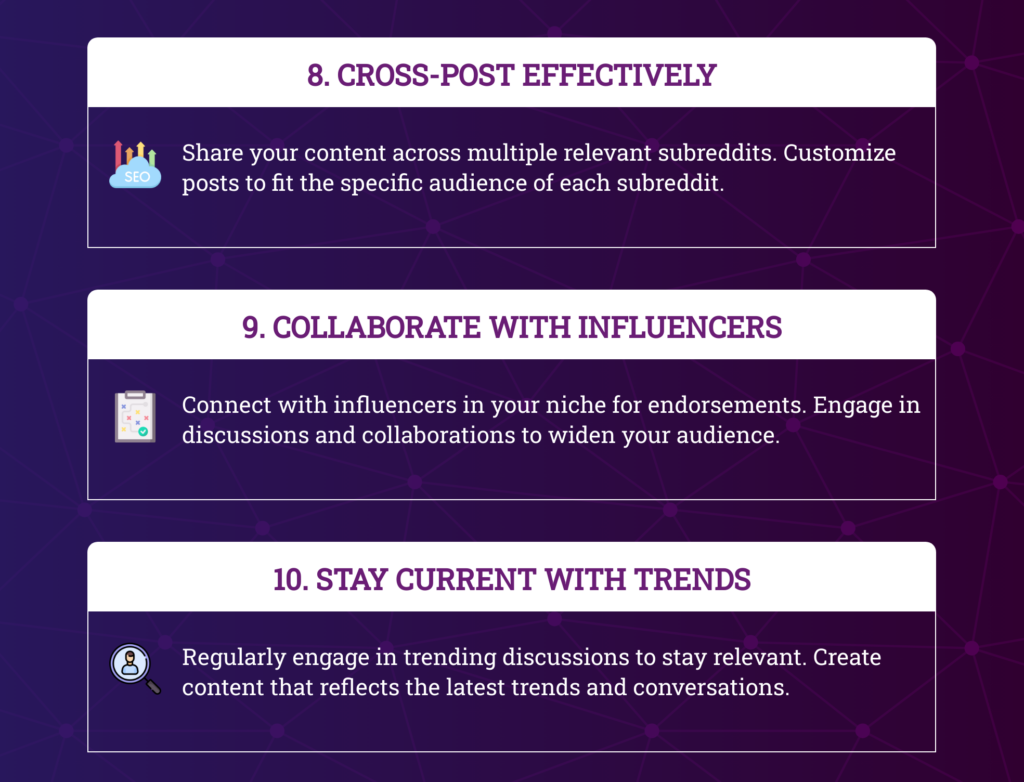 8. CROSS-POST EFFECTIVELY

SEO

Share your content across multiple relevant subreddits. Customize posts to fit the specific audience of each subreddit.

9. COLLABORATE WITH INFLUENCERS

Connect with influencers in your niche for endorsements. Engage in discussions and collaborations to widen your audience.

10. STAY CURRENT WITH TRENDS

Regularly engage in trending discussions to stay relevant. Create content that reflects the latest trends and conversations.